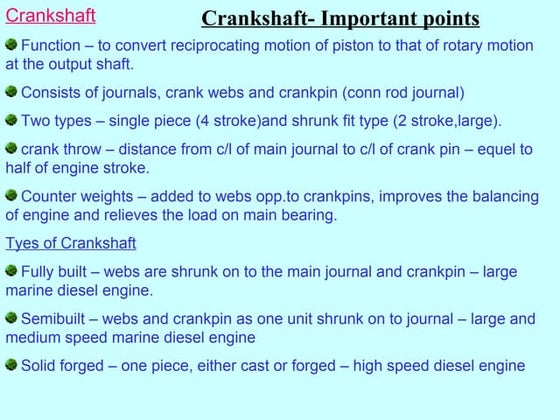 Crankshaft

Crankshaft- Important points

Function – to convert reciprocating motion of piston to that of rotary motion at the output shaft.

Consists of journals, crank webs and crankpin (conn rod journal)

Two types – single piece (4 stroke)and shrunk fit type (2 stroke,large).

crank throw – distance from c/l of main journal to c/l of crank pin – equel to half of engine stroke.

Counter weights – added to webs opp.to crankpins, improves the balancing of engine and relieves the load on main bearing.

Tyes of Crankshaft

Fully built – webs are shrunk on to the main journal and crankpin – large marine diesel engine.

Semibuilt – webs and crankpin as one unit shrunk on to journal – large and medium speed marine diesel engine

Solid forged – one piece, either cast or forged – high speed diesel engine